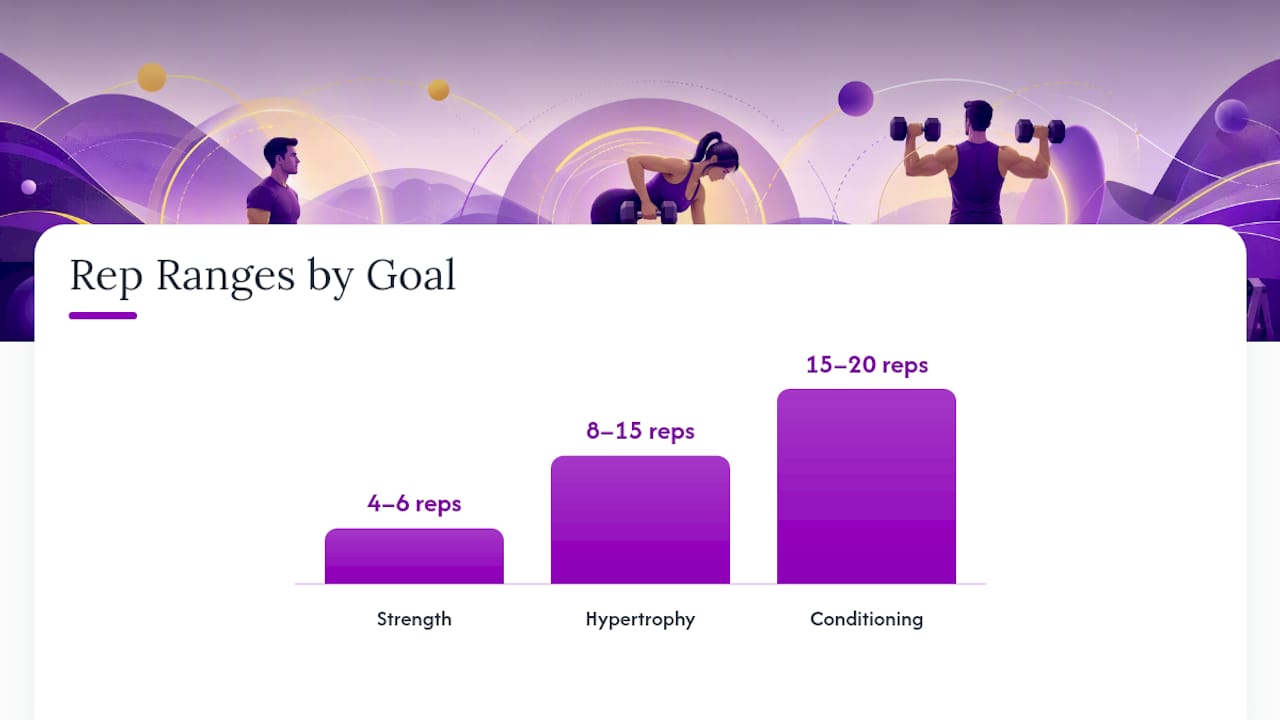 Rep Ranges by Goal

4–6 reps
8–15 reps
15–20 reps

Strength
Hypertrophy
Conditioning